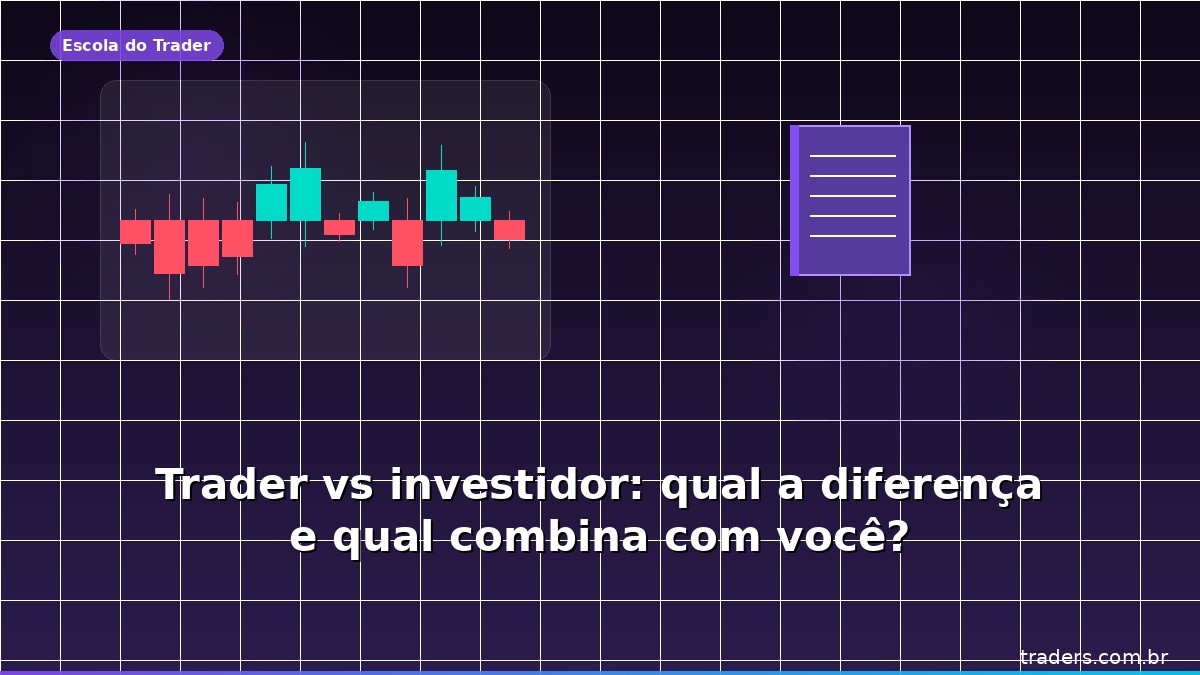 Escola do Trader

Trader vs investidor: qual a diferença e qual combina com você?

traders.com.br